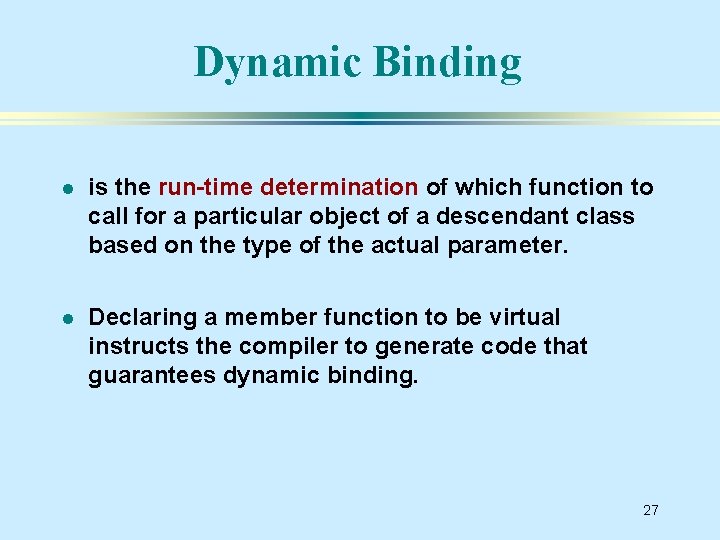 Dynamic Binding

- is the run-time determination of which function to call for a particular object of a descendant class based on the type of the actual parameter.

- Declaring a member function to be virtual instructs the compiler to generate code that guarantees dynamic binding.

27